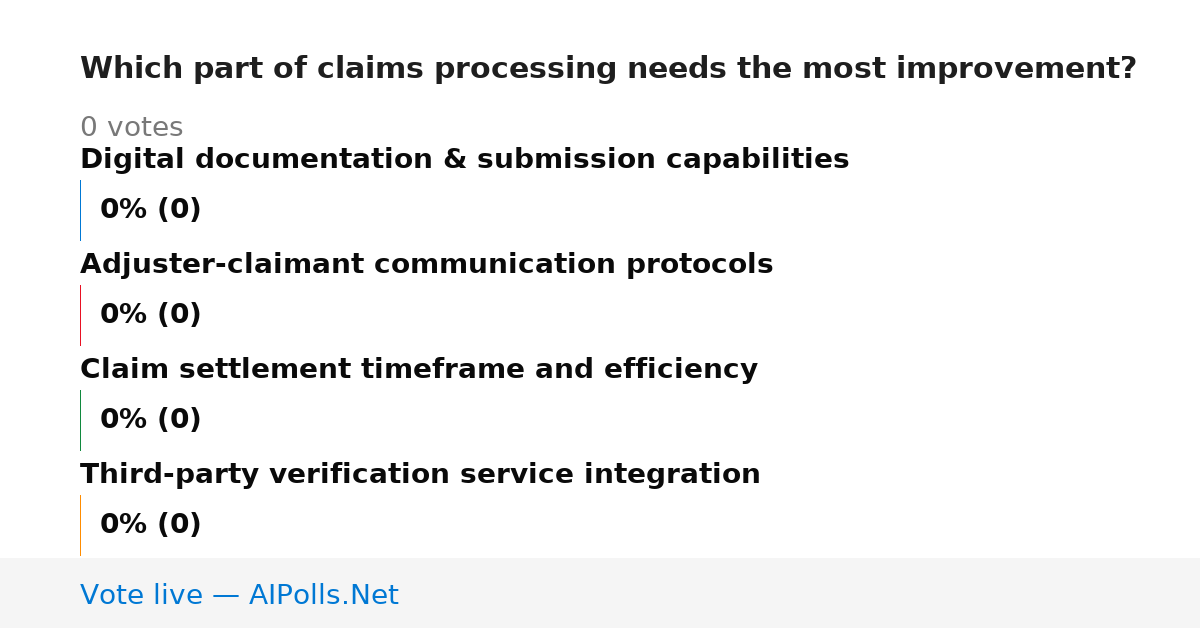 Which part of claims processing needs the most improvement?

0 votes

Digital documentation & submission capabilities

0% (0)

Adjuster-claimant communication protocols

0% (0)

Claim settlement timeframe and efficiency

0% (0)

Third-party verification service integration

0% (0)

Vote live — AIPolls.Net